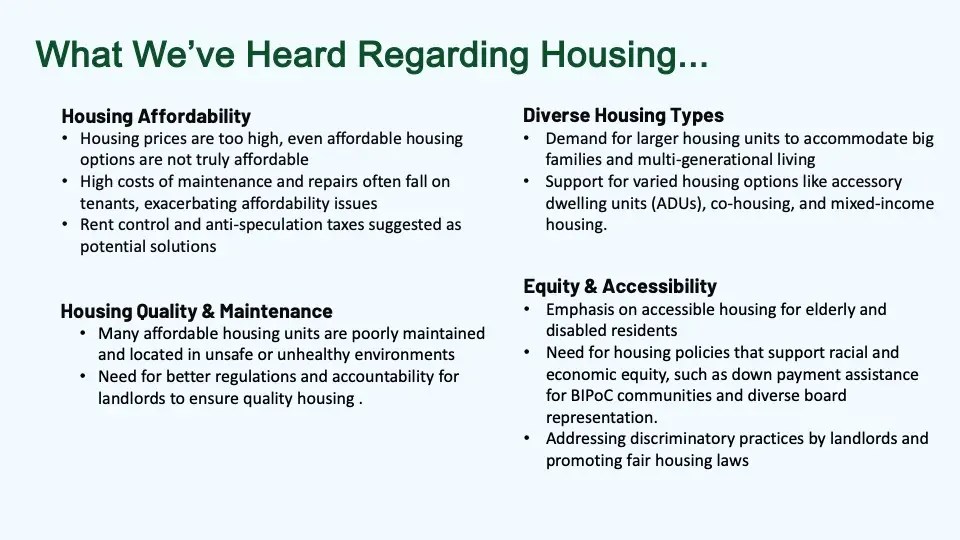 What We've Heard Regarding Housing...

Housing Affordability
• Housing prices are too high, even affordable housing options are not truly affordable
• High costs of maintenance and repairs often fall on tenants, exacerbating affordability issues
• Rent control and anti-speculation taxes suggested as potential solutions

Housing Quality & Maintenance
• Many affordable housing units are poorly maintained and located in unsafe or unhealthy environments
• Need for better regulations and accountability for landlords to ensure quality housing .

Diverse Housing Types
• Demand for larger housing units to accommodate big families and multi-generational living
• Support for varied housing options like accessory dwelling units (ADUs), co-housing, and mixed-income housing.

Equity & Accessibility
• Emphasis on accessible housing for elderly and disabled residents
• Need for housing policies that support racial and economic equity, such as down payment assistance for BIPoC communities and diverse board representation.
• Addressing discriminatory practices by landlords and promoting fair housing laws